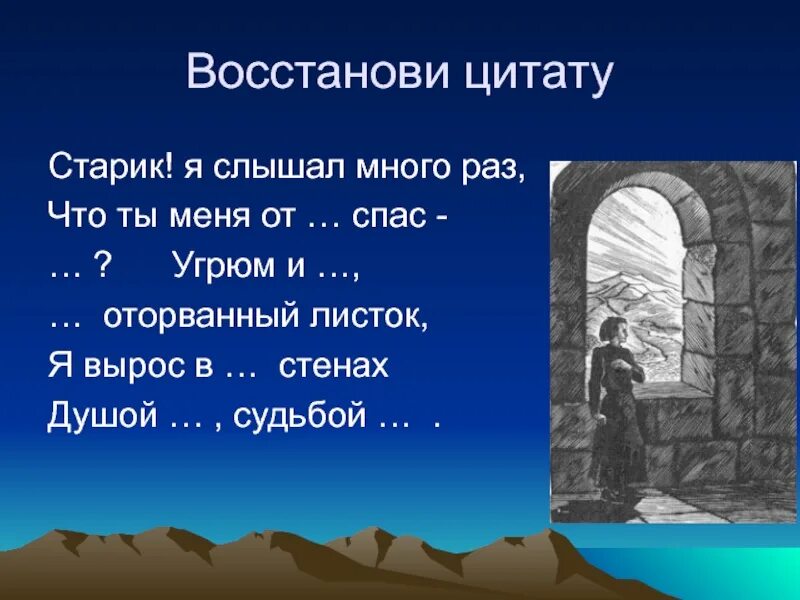 Восстанови цитату

Старик! я слышал много раз,
Что ты меня от … спас -
… ?   Угрюм и …,
… оторванный листок,
Я вырос в … стенах
Душой … , судьбой … .